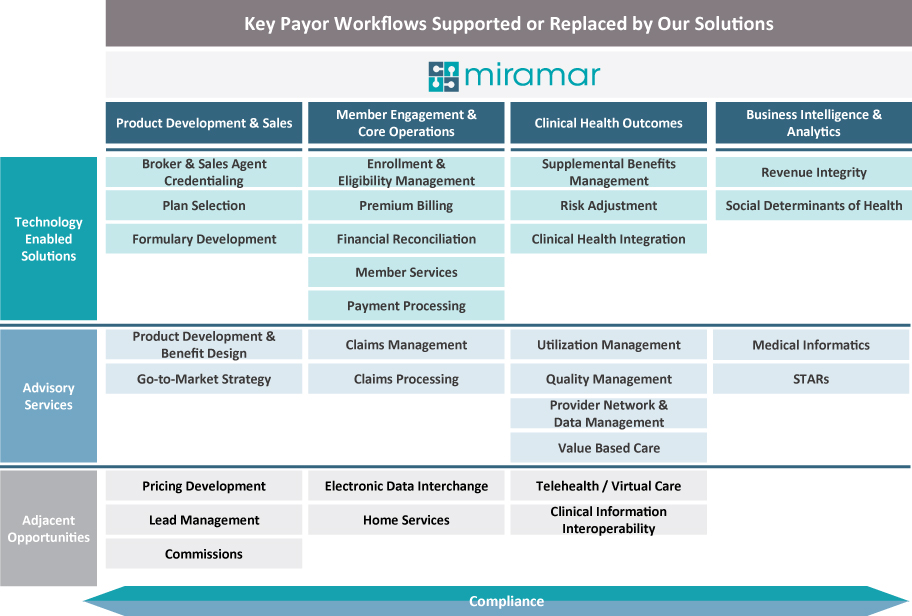 Key Payor Workflows Supported or Replaced by Our Solutions

miramar

| | Product Development & Sales | Member Engagement & Core Operations | Clinical Health Outcomes | Business Intelligence & Analytics |
|---|---|---|---|---|
| Technology Enabled Solutions | Broker & Sales Agent Credentialing | Enrollment & Eligibility Management | Supplemental Benefits Management | Revenue Integrity |
| | Plan Selection | Premium Billing | Risk Adjustment | Social Determinants of Health |
| | Formulary Development | Financial Reconciliation | Clinical Health Integration | |
| | | Member Services | | |
| | | Payment Processing | | |
| Advisory Services | Product Development & Benefit Design | Claims Management | Utilization Management | Medical Informatics |
| | Go-to-Market Strategy | Claims Processing | Quality Management | STARs |
| | | | Provider Network & Data Management | |
| | | | Value Based Care | |
| Adjacent Opportunities | Pricing Development | Electronic Data Interchange | Telehealth / Virtual Care | |
| | Lead Management | Home Services | Clinical Information Interoperability | |
| | Commissions | | | |

Compliance